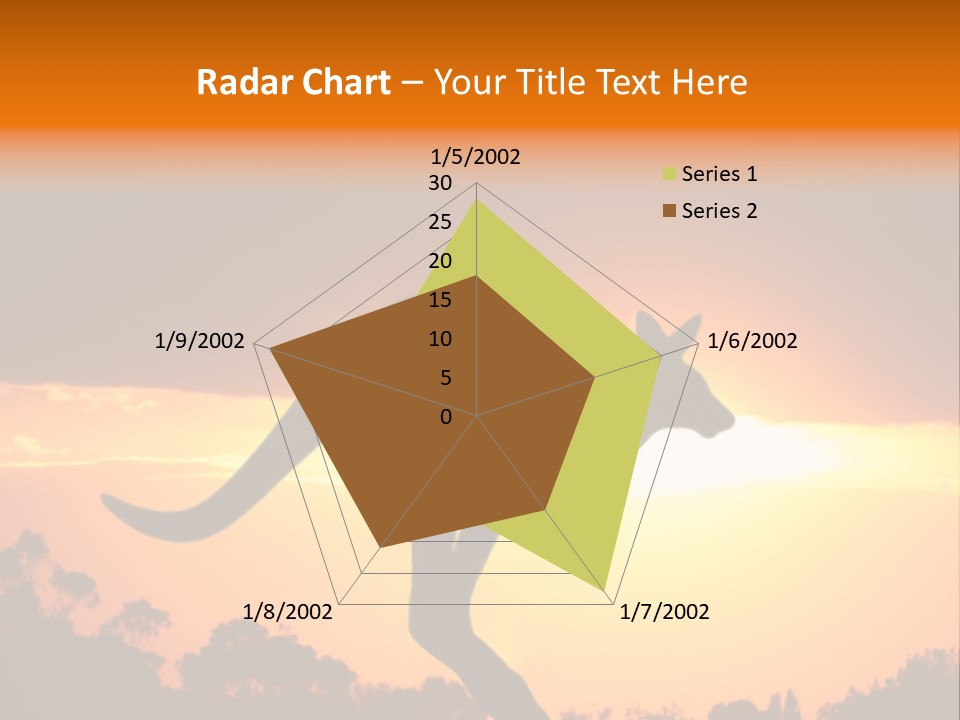 Radar Chart – Your Title Text Here

1/5/2002
30
25
20
15
10
5
0
1/6/2002
1/7/2002
1/8/2002
1/9/2002

Series 1
Series 2